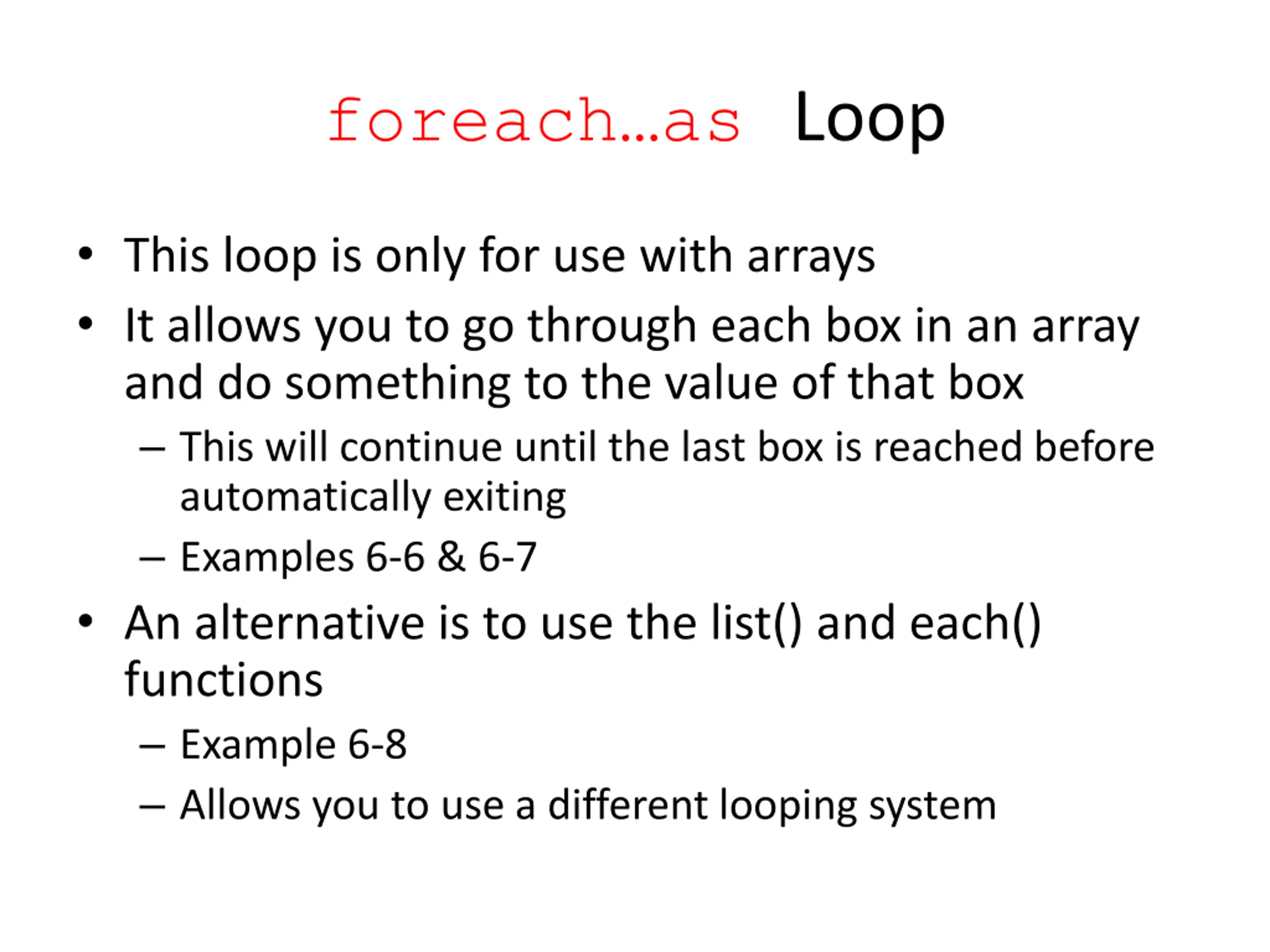 foreach…as Loop

• This loop is only for use with arrays
• It allows you to go through each box in an array and do something to the value of that box
– This will continue until the last box is reached before automatically exiting
– Examples 6-6 & 6-7
• An alternative is to use the list() and each() functions
– Example 6-8
– Allows you to use a different looping system